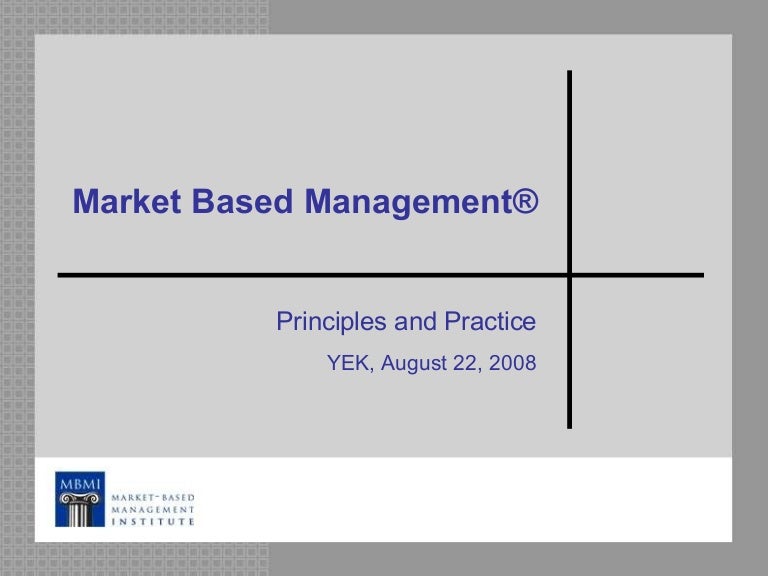 Market Based Management®

Principles and Practice

YEK, August 22, 2008

MBMI

MARKET-BASED MANAGEMENT INSTITUTE